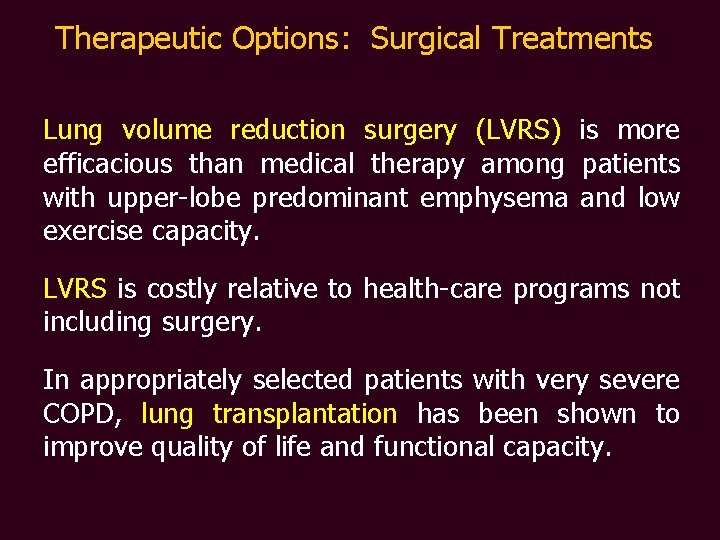 Therapeutic Options: Surgical Treatments

Lung volume reduction surgery (LVRS) is more efficacious than medical therapy among patients with upper-lobe predominant emphysema and low exercise capacity.

LVRS is costly relative to health-care programs not including surgery.

In appropriately selected patients with very severe COPD, lung transplantation has been shown to improve quality of life and functional capacity.